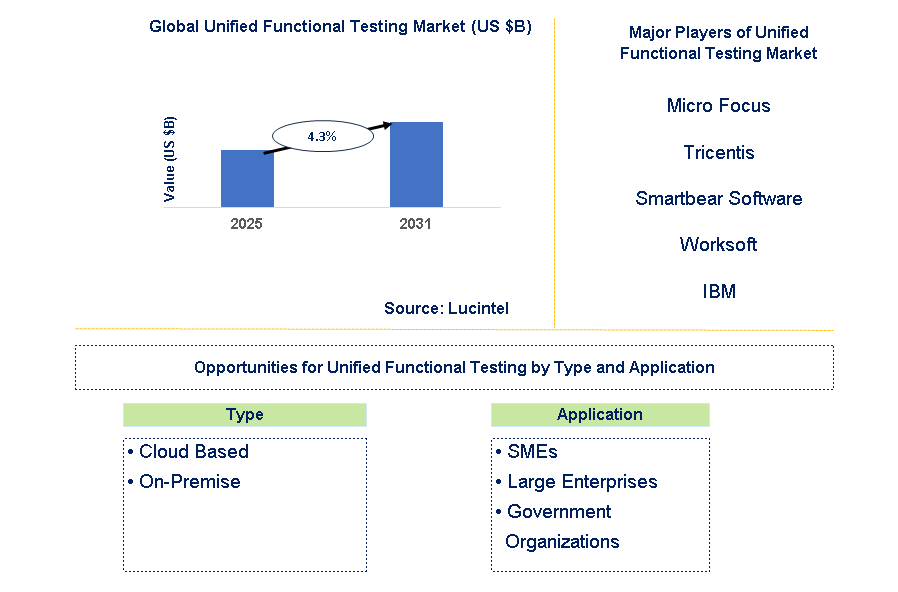 Global Unified Functional Testing Market (US $B)

Value (US $B)

4.3%

2025

2031

Source: Lucintel

Major Players of Unified Functional Testing Market

Micro Focus

Tricentis

Smartbear Software

Worksoft

IBM

Opportunities for Unified Functional Testing by Type and Application

Type

• Cloud Based
• On-Premise

Application

• SMEs
• Large Enterprises
• Government Organizations